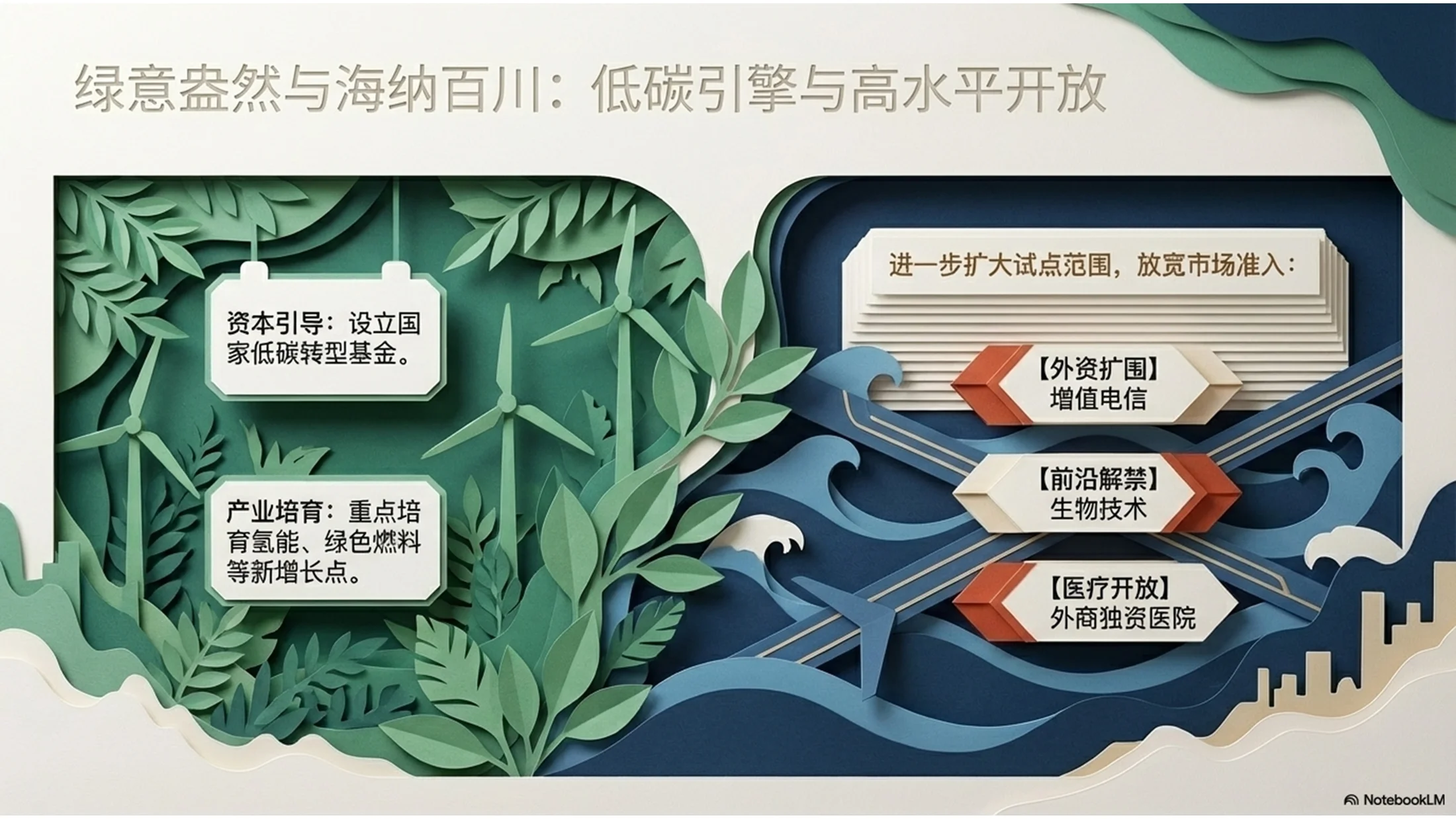 绿意盎然与海纳百川：低碳引擎与高水平开放

资本引导：设立国家低碳转型基金。

产业培育：重点培育氢能、绿色燃料等新增长点。

进一步扩大试点范围，放宽市场准入：

【外资扩围】
增值电信

【前沿解禁】
生物技术

【医疗开放】
外商独资医院

NotebookLM